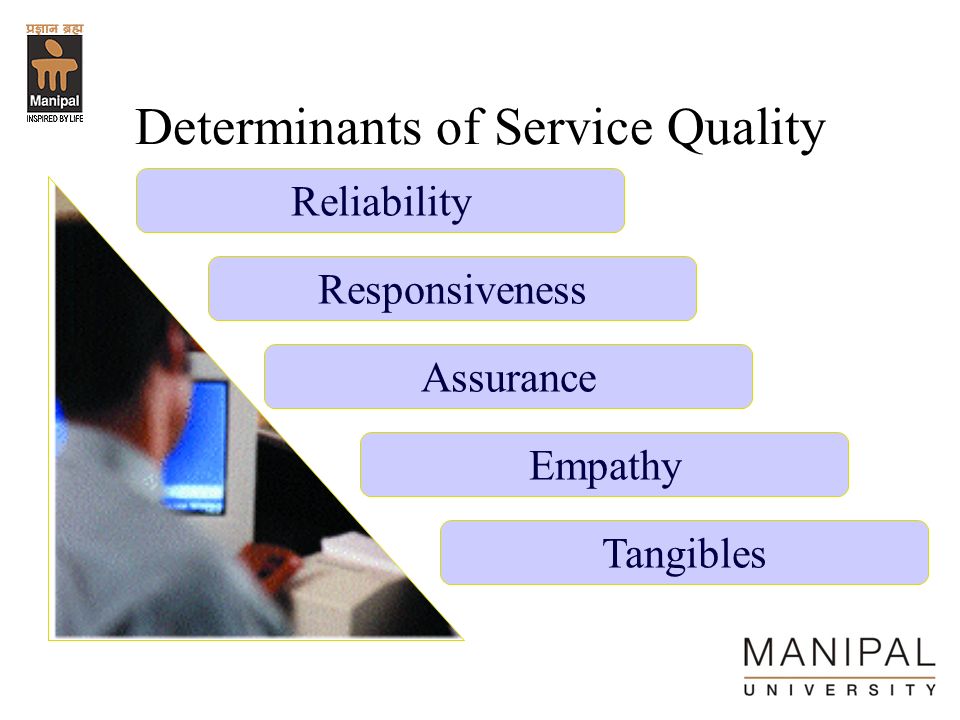 प्रज्ञानं ब्रह्म
Manipal
INSPIRED BY LIFE

Determinants of Service Quality

Reliability

Responsiveness

Assurance

Empathy

Tangibles

MANIPAL
UNIVERSITY